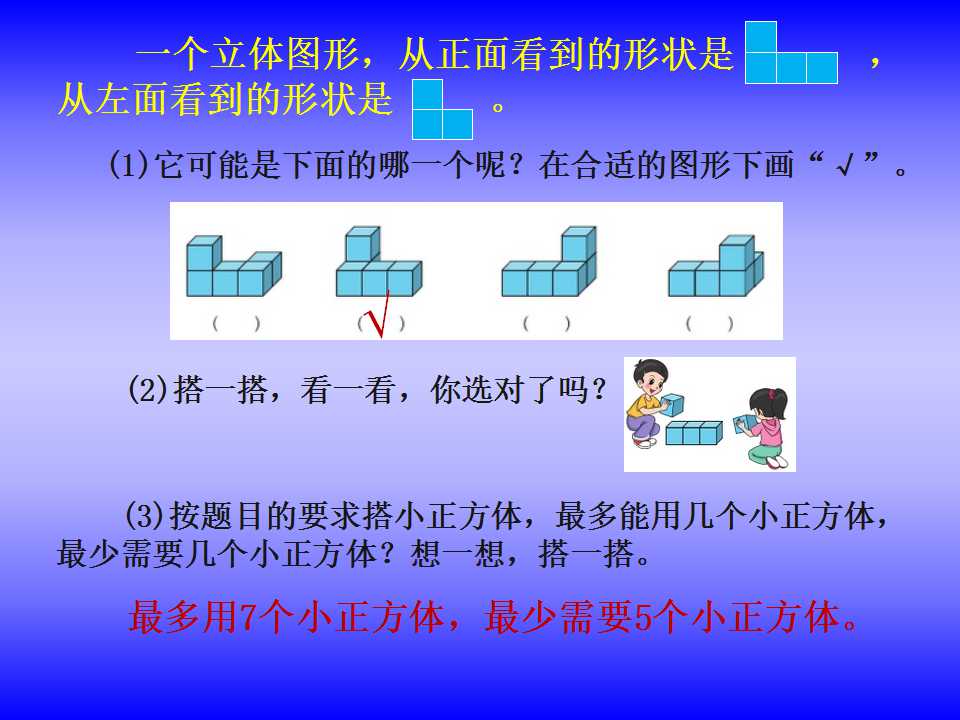 一个立体图形，从正面看到的形状是 ，从左面看到的形状是 。

(1)它可能是下面的哪一个呢？在合适的图形下画“√”。

( ) (√) ( ) ( )

(2)搭一搭，看一看，你选对了吗？

(3)按题目的要求搭小正方体，最多能用几个小正方体，最少需要几个小正方体？想一想，搭一搭。

最多用7个小正方体，最少需要5个小正方体。